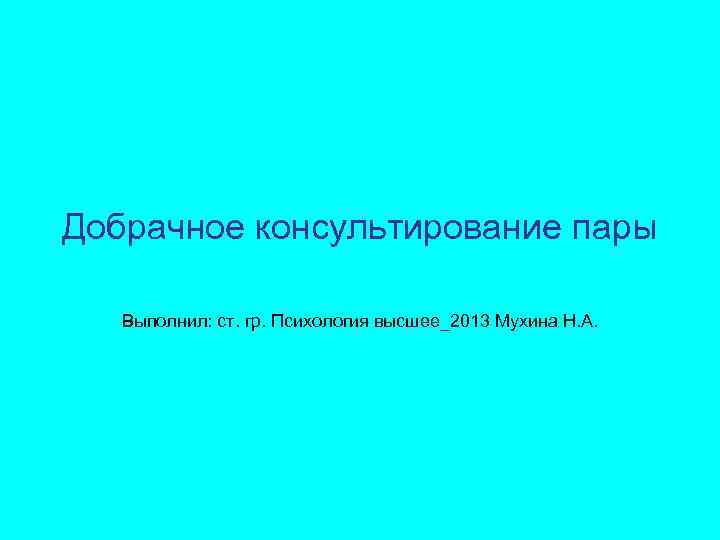 Добрачное консультирование пары

Выполнил: ст. гр. Психология высшее_2013 Мухина Н.А.